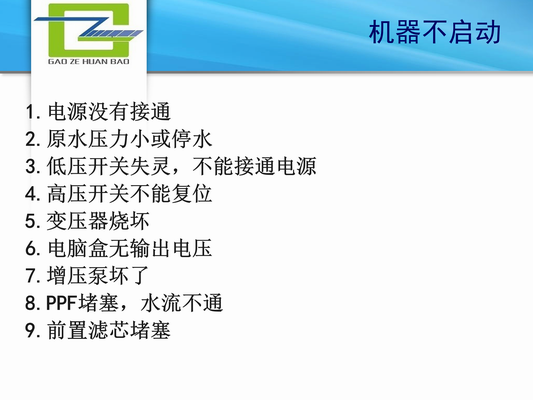 GAO ZE HUAN BAO

机器不启动

1. 电源没有接通
2. 原水压力小或停水
3. 低压开关失灵，不能接通电源
4. 高压开关不能复位
5. 变压器烧坏
6. 电脑盒无输出电压
7. 增压泵坏了
8. PPF堵塞，水流不通
9. 前置滤芯堵塞